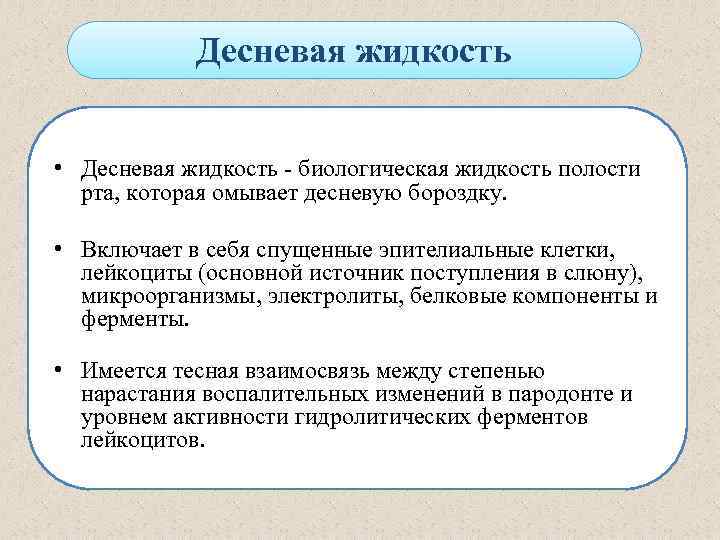 Десневая жидкость

• Десневая жидкость - биологическая жидкость полости рта, которая омывает десневую бороздку.

• Включает в себя спущенные эпителиальные клетки, лейкоциты (основной источник поступления в слюну), микроорганизмы, электролиты, белковые компоненты и ферменты.

• Имеется тесная взаимосвязь между степенью нарастания воспалительных изменений в пародонте и уровнем активности гидролитических ферментов лейкоцитов.